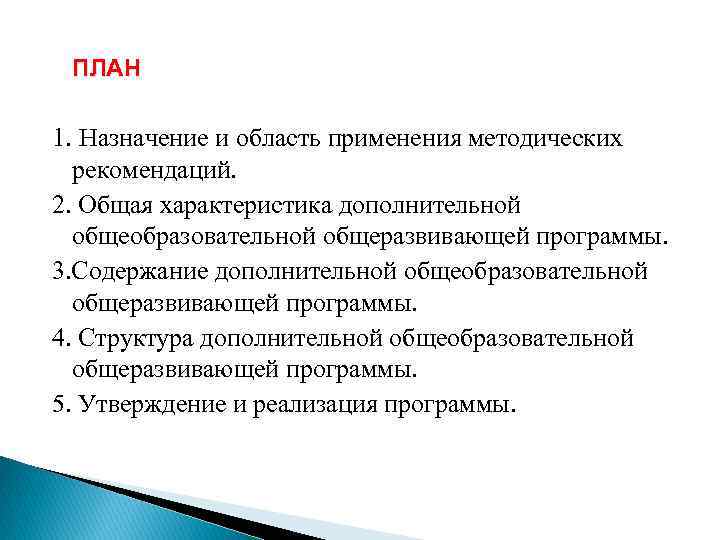 ПЛАН

1. Назначение и область применения методических рекомендаций.

2. Общая характеристика дополнительной общеобразовательной общеразвивающей программы.

3.Содержание дополнительной общеобразовательной общеразвивающей программы.

4. Структура дополнительной общеобразовательной общеразвивающей программы.

5. Утверждение и реализация программы.